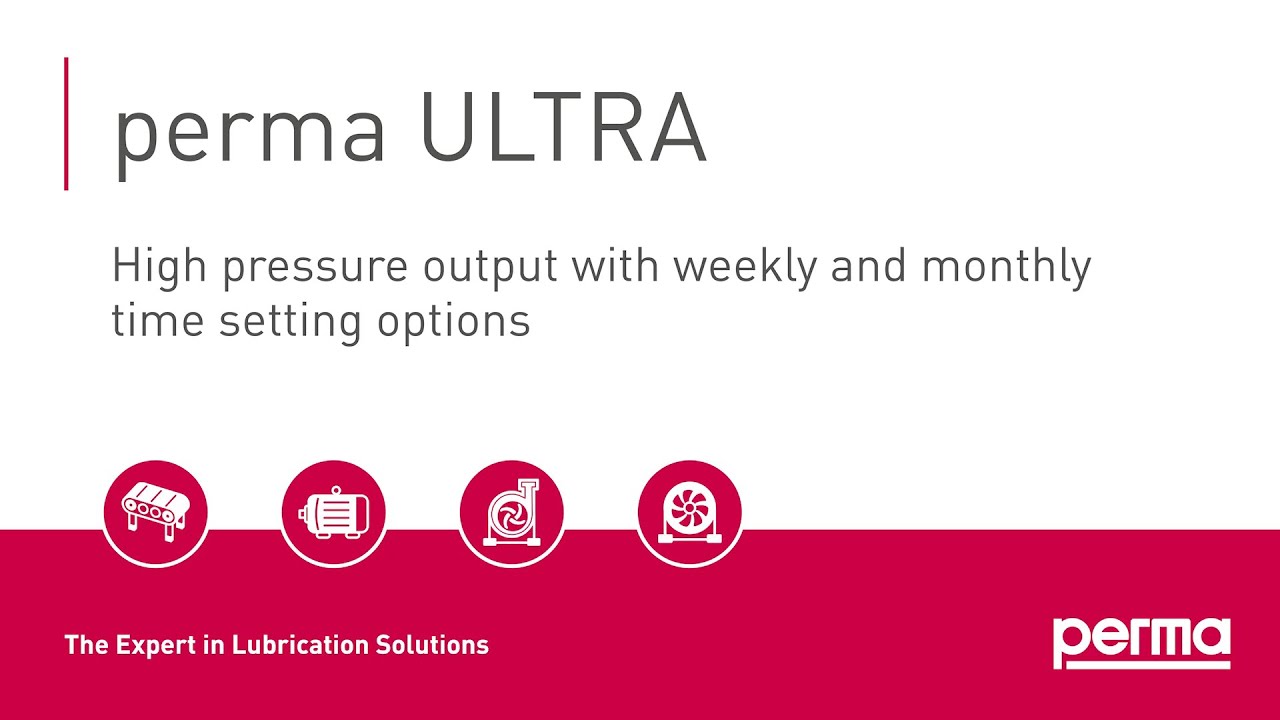 perma ULTRA

High pressure output with weekly and monthly time setting options

The Expert in Lubrication Solutions

perma